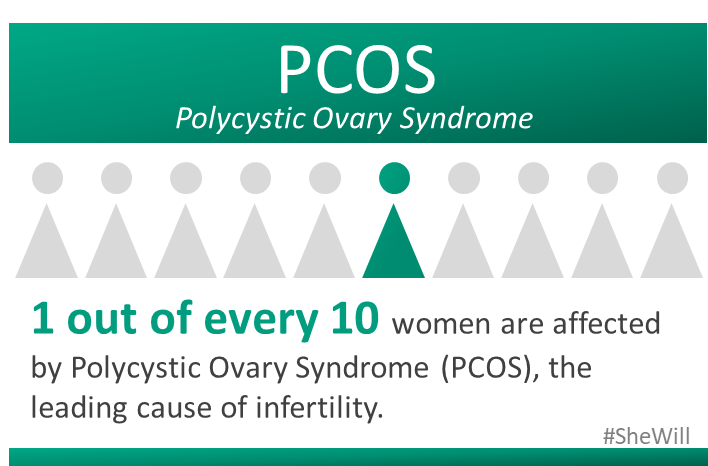 PCOS
Polycystic Ovary Syndrome

1 out of every 10 women are affected by Polycystic Ovary Syndrome (PCOS), the leading cause of infertility.

#SheWill